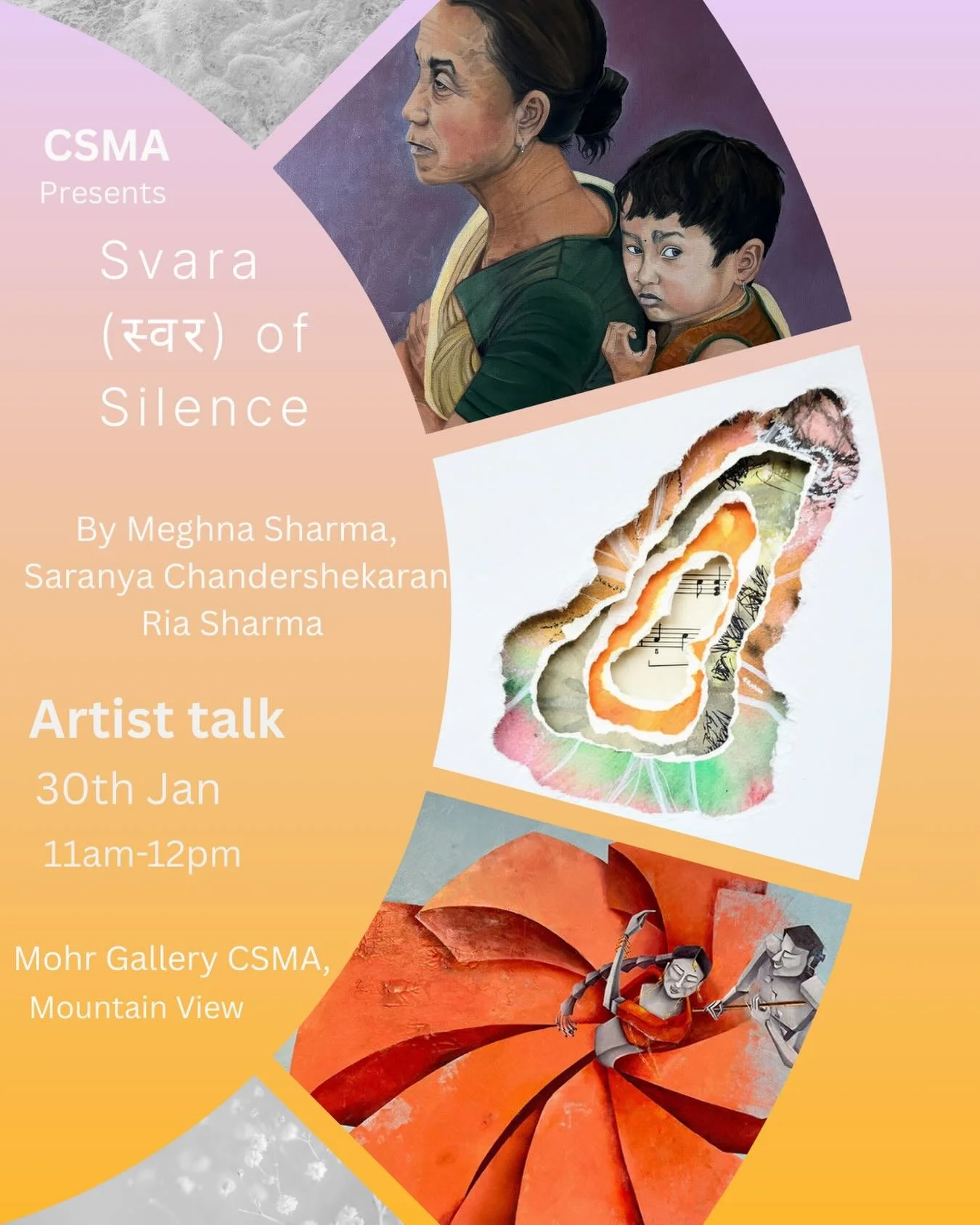 CSMA
Presents

Svara (स्वर) of Silence

By Meghna Sharma, Saranya Chandershekaran Ria Sharma

Artist talk
30th Jan
11am-12pm

Mohr Gallery CSMA,
Mountain View